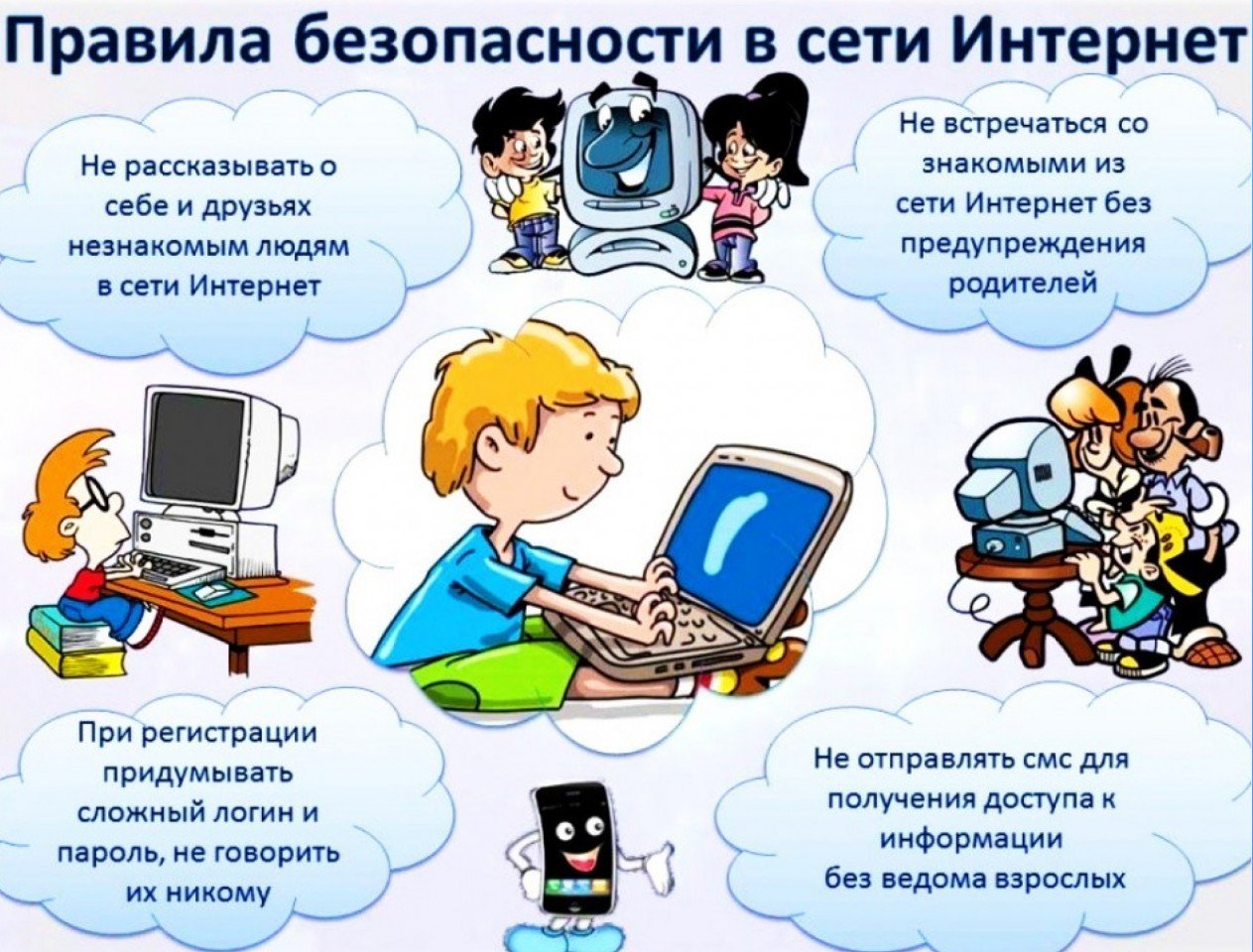 Правила безопасности в сети Интернет

Не рассказывать о себе и друзьях незнакомым людям в сети Интернет

Не встречаться со знакомыми из сети Интернет без предупреждения родителей

При регистрации придумывать сложный логин и пароль, не говорить их никому

Не отправлять смс для получения доступа к информации без ведома взрослых